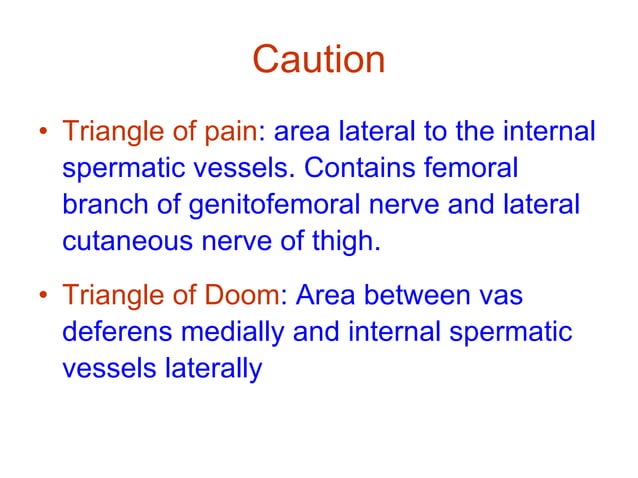 Caution

• Triangle of pain: area lateral to the internal spermatic vessels. Contains femoral branch of genitofemoral nerve and lateral cutaneous nerve of thigh.

• Triangle of Doom: Area between vas deferens medially and internal spermatic vessels laterally